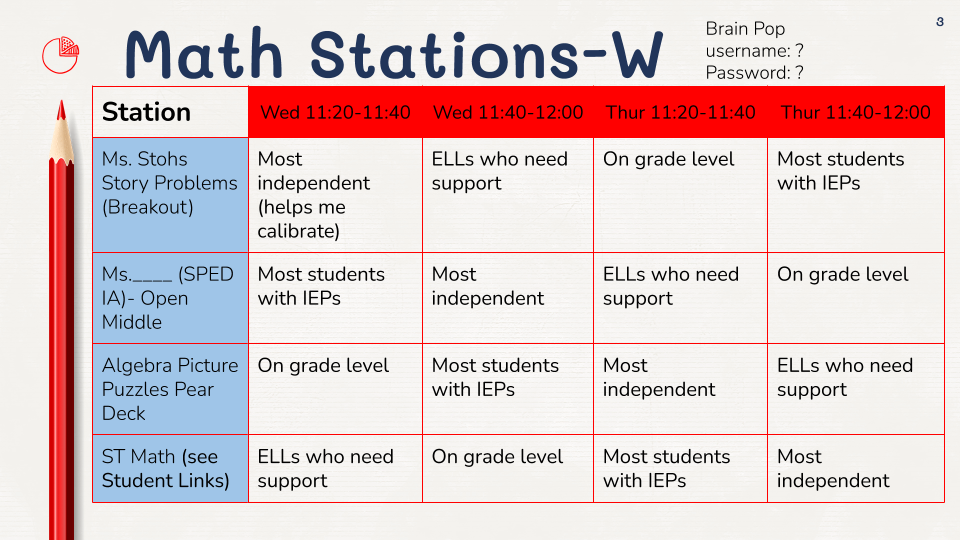 Math Stations-W

Brain Pop
username: ?
Password: ?

3

| Station | Wed 11:20-11:40 | Wed 11:40-12:00 | Thur 11:20-11:40 | Thur 11:40-12:00 |
|---|---|---|---|---|
| Ms. Stohs Story Problems (Breakout) | Most independent (helps me calibrate) | ELLs who need support | On grade level | Most students with IEPs |
| Ms.____ (SPED IA)- Open Middle | Most students with IEPs | Most independent | ELLs who need support | On grade level |
| Algebra Picture Puzzles Pear Deck | On grade level | Most students with IEPs | Most independent | ELLs who need support |
| ST Math (see Student Links) | ELLs who need support | On grade level | Most students with IEPs | Most independent |